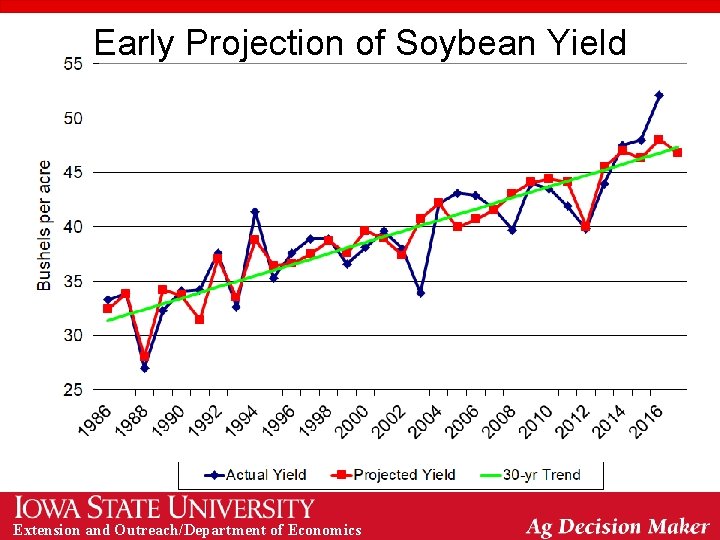 Early Projection of Soybean Yield

Bushels per acre

55
50
45
40
35
30
25

1986 1988 1990 1992 1994 1996 1998 2000 2002 2004 2006 2008 2010 2012 2014 2016

Actual Yield
Projected Yield
30-yr Trend

IOWA STATE UNIVERSITY
Extension and Outreach/Department of Economics

Ag Decision Maker